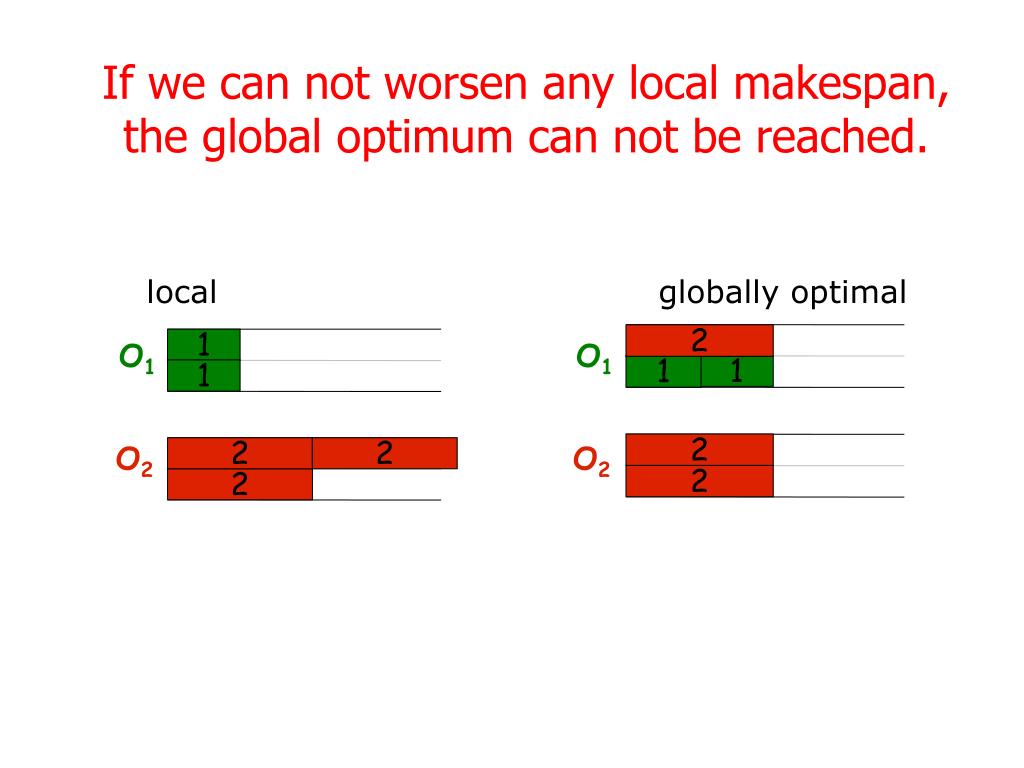 If we can not worsen any local makespan, the global optimum can not be reached.

local

$O_1$
1
1

$O_2$
2 2
2

globally optimal

$O_1$
2
1 1

$O_2$
2
2